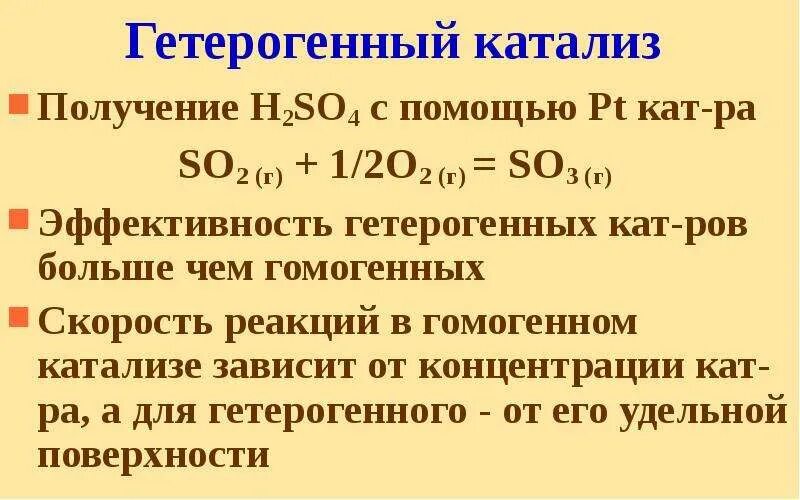 Гетерогенный катализ

Получение $H_2SO_4$ с помощью Pt кат-ра

$SO_{2\,(г)} + 1/2O_{2\,(г)} = SO_{3\,(г)}$

Эффективность гетерогенных кат-ров больше чем гомогенных

Скорость реакций в гомогенном катализе зависит от концентрации кат-ра, а для гетерогенного - от его удельной поверхности